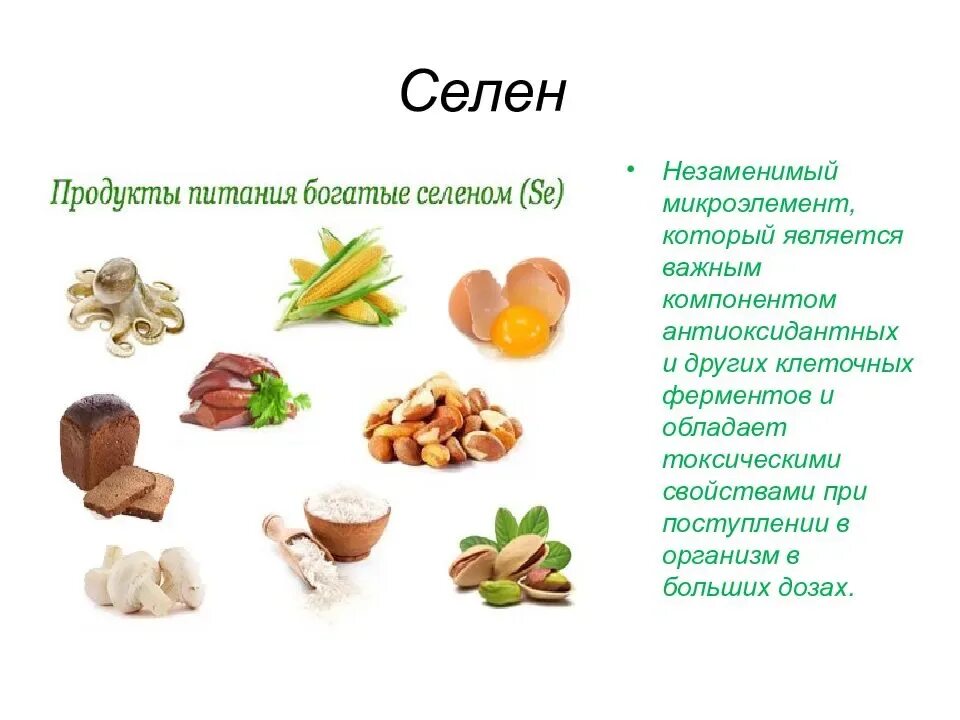 Селен

Продукты питания богатые селеном (Se)

• Незаменимый микроэлемент, который является важным компонентом антиоксидантных и других клеточных ферментов и обладает токсическими свойствами при поступлении в организм в больших дозах.